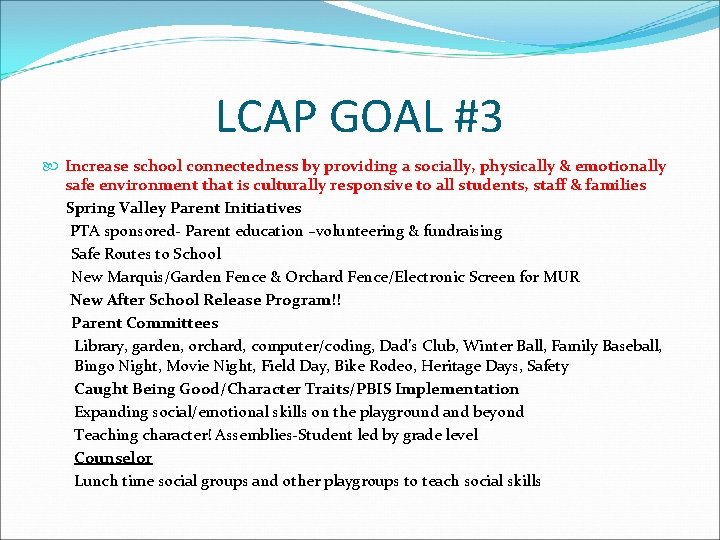 LCAP GOAL #3

Increase school connectedness by providing a socially, physically & emotionally safe environment that is culturally responsive to all students, staff & families

Spring Valley Parent Initiatives

PTA sponsored- Parent education –volunteering & fundraising

Safe Routes to School

New Marquis/Garden Fence & Orchard Fence/Electronic Screen for MUR

New After School Release Program!!

Parent Committees

Library, garden, orchard, computer/coding, Dad's Club, Winter Ball, Family Baseball, Bingo Night, Movie Night, Field Day, Bike Rodeo, Heritage Days, Safety

Caught Being Good/Character Traits/PBIS Implementation

Expanding social/emotional skills on the playground and beyond

Teaching character! Assemblies-Student led by grade level

Counselor

Lunch time social groups and other playgroups to teach social skills